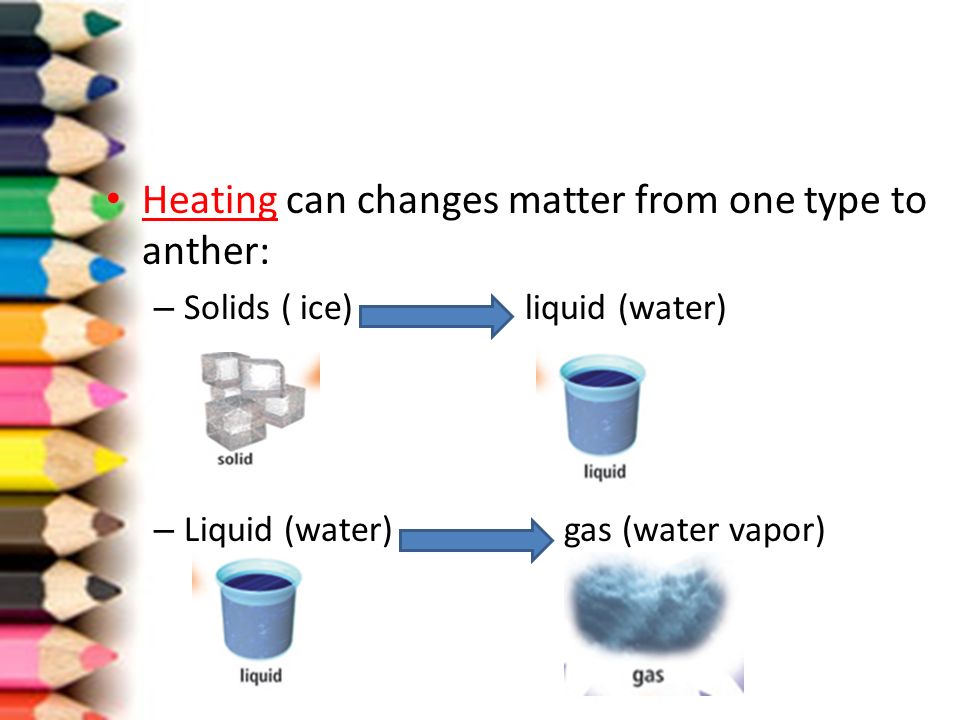 • Heating can changes matter from one type to anther:

– Solids ( ice) liquid (water)

solid

liquid

– Liquid (water) gas (water vapor)

liquid

gas